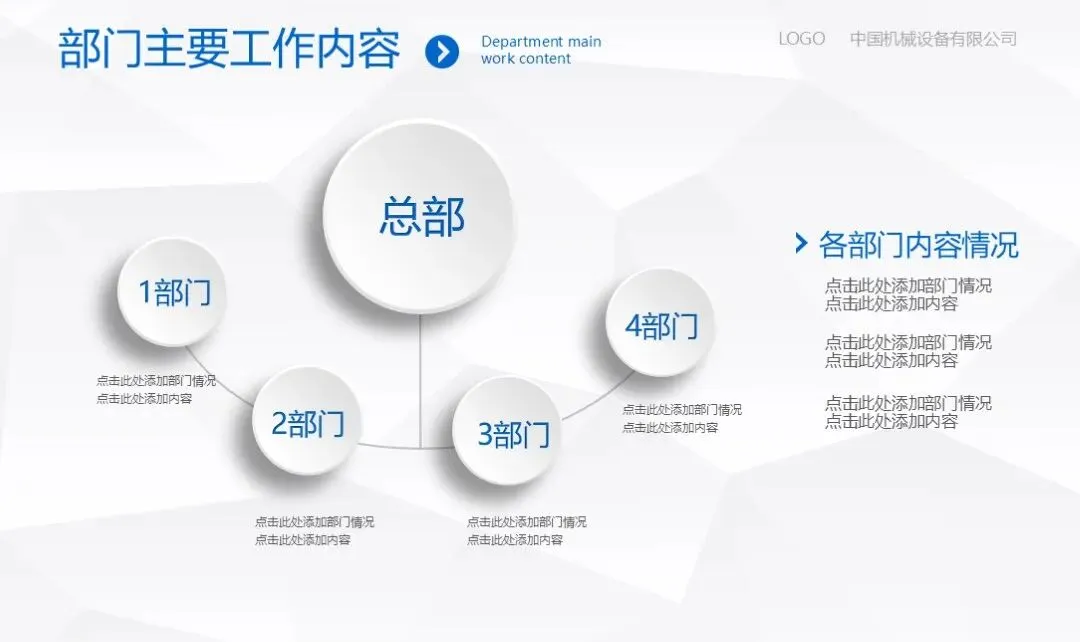 部门主要工作内容

Department main work content

LOGO　中国机械设备有限公司

总部

1部门

点击此处添加部门情况
点击此处添加内容

2部门

点击此处添加部门情况
点击此处添加内容

3部门

点击此处添加部门情况
点击此处添加内容

4部门

点击此处添加部门情况
点击此处添加内容

各部门内容情况

点击此处添加部门情况
点击此处添加内容

点击此处添加部门情况
点击此处添加内容

点击此处添加部门情况
点击此处添加内容